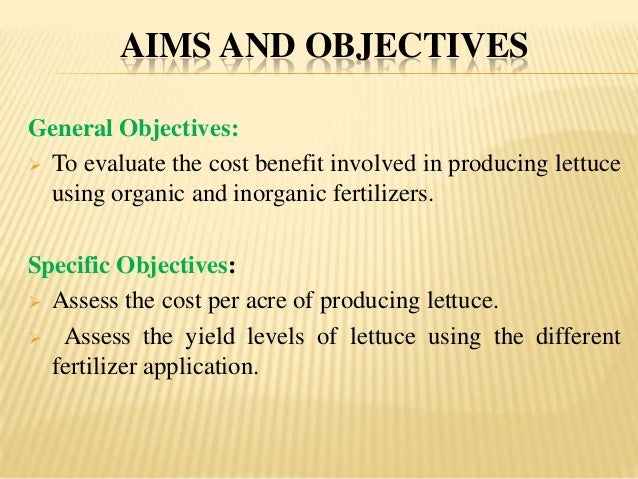 AIMS AND OBJECTIVES

General Objectives:

➢ To evaluate the cost benefit involved in producing lettuce using organic and inorganic fertilizers.

Specific Objectives:

➢ Assess the cost per acre of producing lettuce.

➢ Assess the yield levels of lettuce using the different fertilizer application.